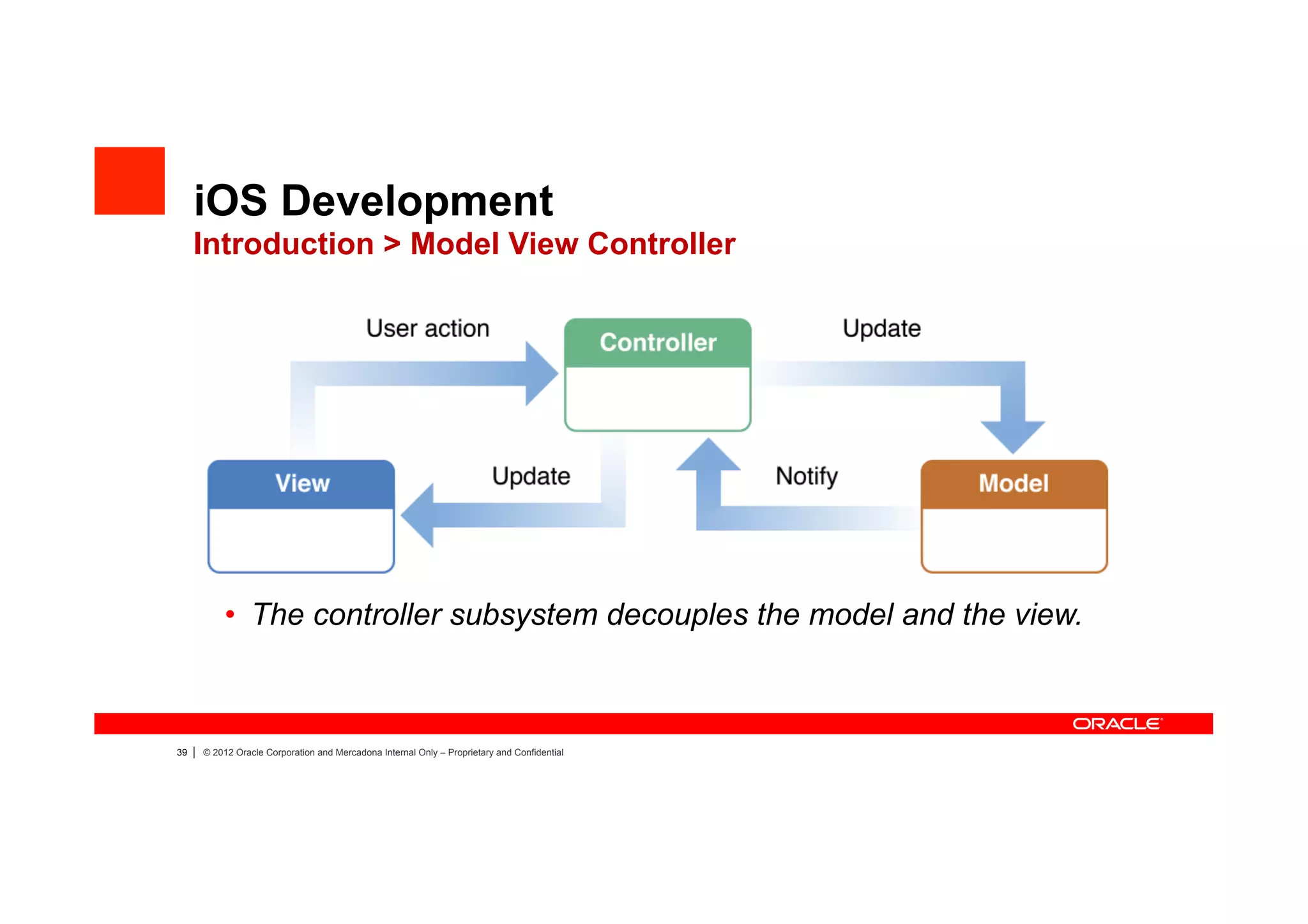 iOS Development
Introduction > Model View Controller

User action
Controller
Update
View
Update
Notify
Model

• The controller subsystem decouples the model and the view.

ORACLE

39 | © 2012 Oracle Corporation and Mercadona Internal Only – Proprietary and Confidential